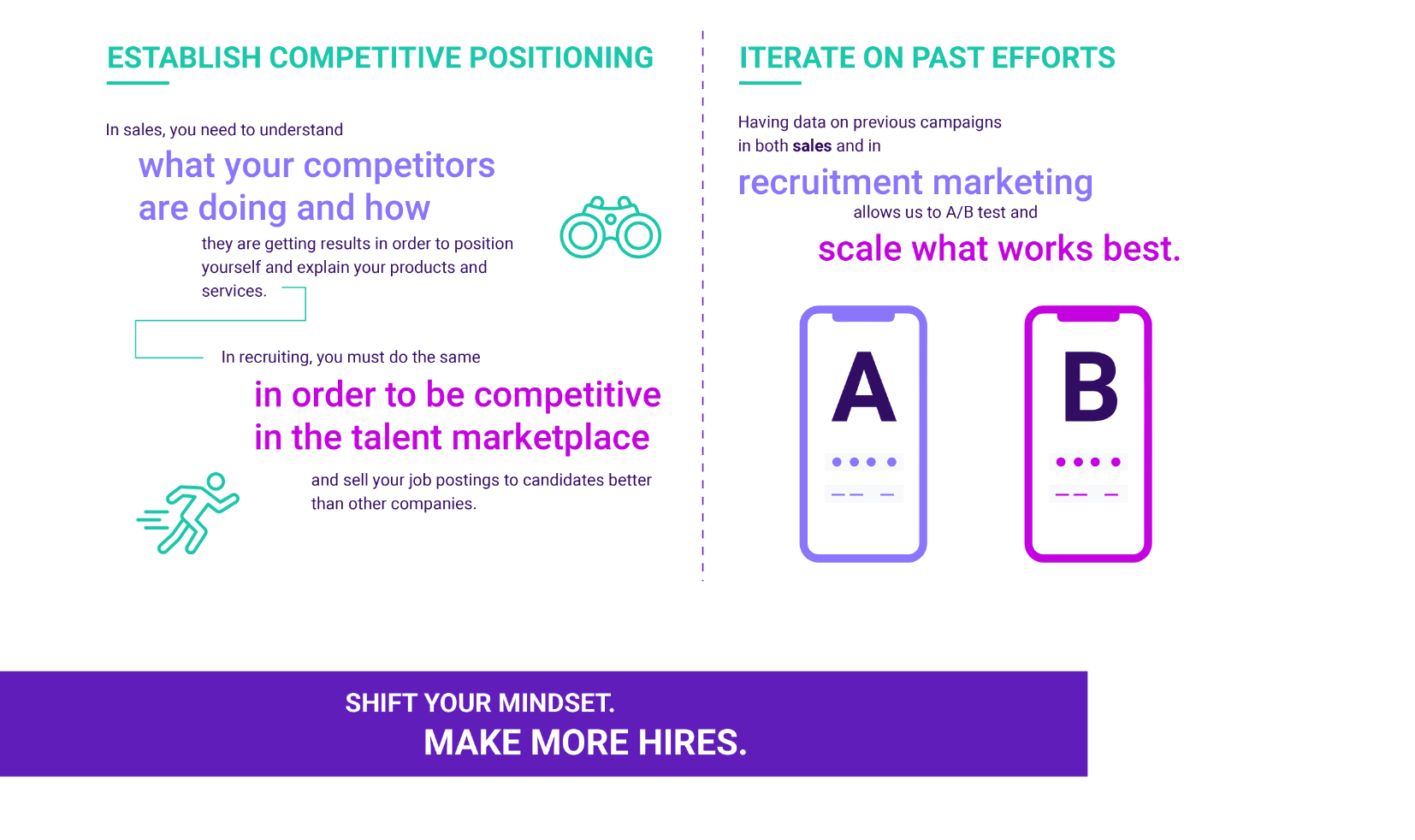 ESTABLISH COMPETITIVE POSITIONING

In sales, you need to understand what your competitors are doing and how they are getting results in order to position yourself and explain your products and services.

In recruiting, you must do the same in order to be competitive in the talent marketplace and sell your job postings to candidates better than other companies.

ITERATE ON PAST EFFORTS

Having data on previous campaigns in both sales and in recruitment marketing allows us to A/B test and scale what works best.

A

B

SHIFT YOUR MINDSET.
MAKE MORE HIRES.